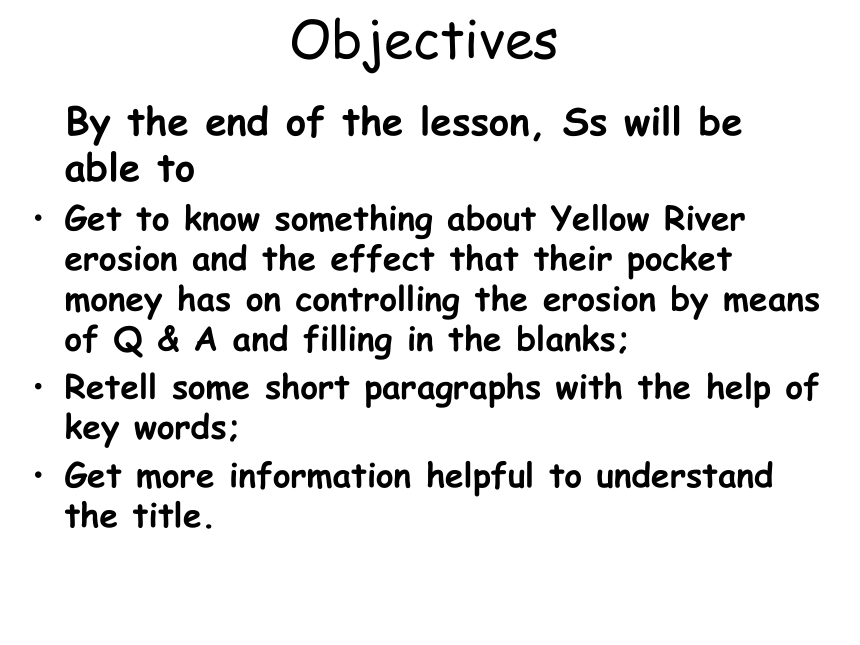 Objectives

By the end of the lesson, Ss will be able to

• Get to know something about Yellow River erosion and the effect that their pocket money has on controlling the erosion by means of Q & A and filling in the blanks;
• Retell some short paragraphs with the help of key words;
• Get more information helpful to understand the title.